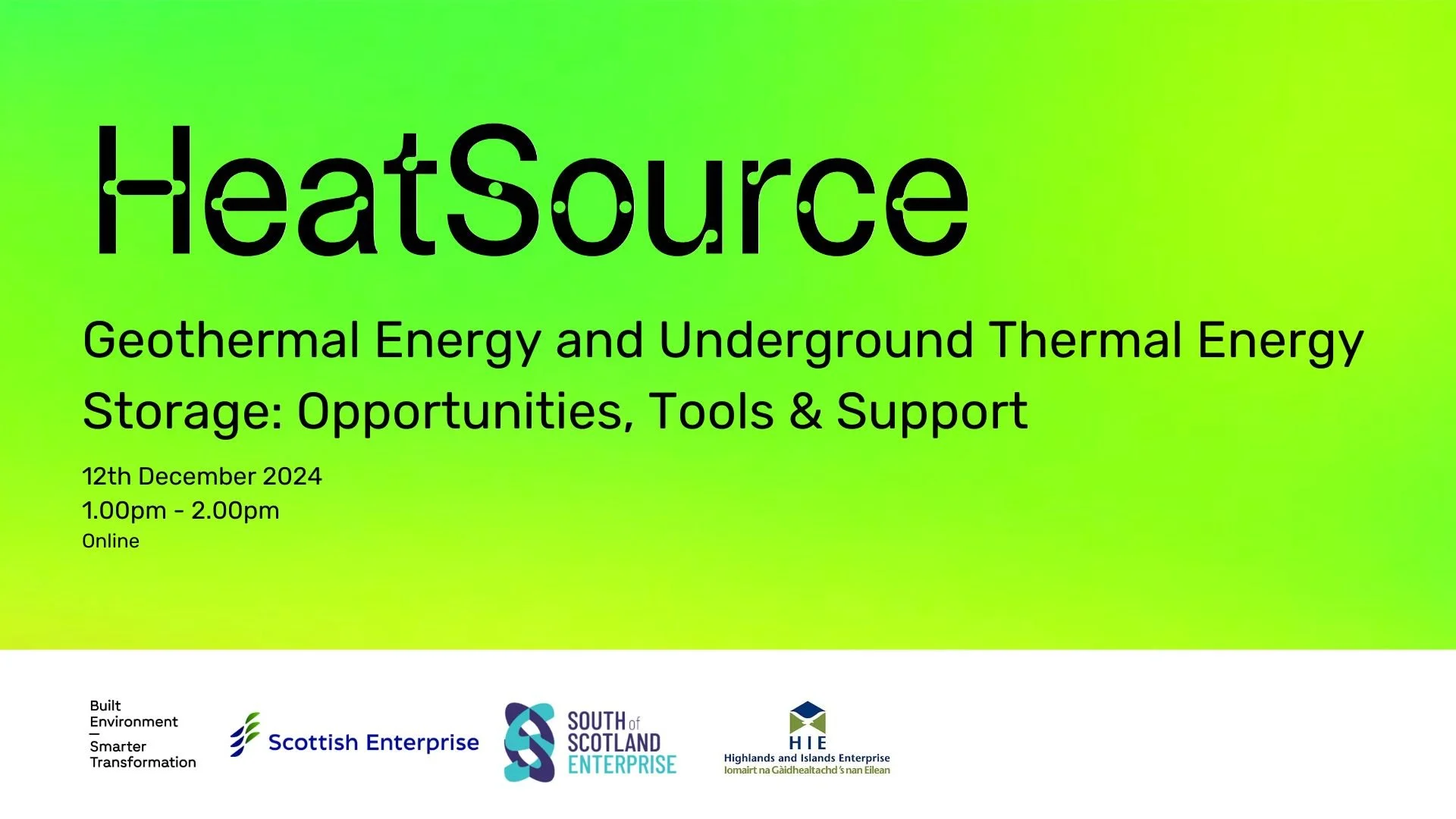 HeatSource

Geothermal Energy and Underground Thermal Energy Storage: Opportunities, Tools & Support

12th December 2024
1.00pm - 2.00pm
Online

Built Environment
—
Smarter Transformation

Scottish Enterprise

SOUTH of SCOTLAND ENTERPRISE

HIE
Highlands and Islands Enterprise
Iomairt na Gàidhealtachd 's nan Eilean